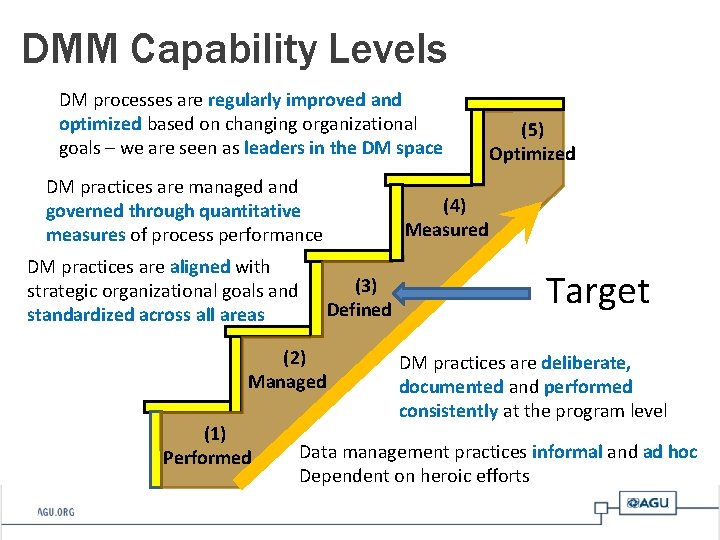 DMM Capability Levels

DM processes are regularly improved and optimized based on changing organizational goals – we are seen as leaders in the DM space

(5) Optimized

DM practices are managed and governed through quantitative measures of process performance

(4) Measured

DM practices are aligned with strategic organizational goals and standardized across all areas

(3) Defined

Target

(2) Managed

DM practices are deliberate, documented and performed consistently at the program level

(1) Performed

Data management practices informal and ad hoc Dependent on heroic efforts

AGU.ORG

AGU